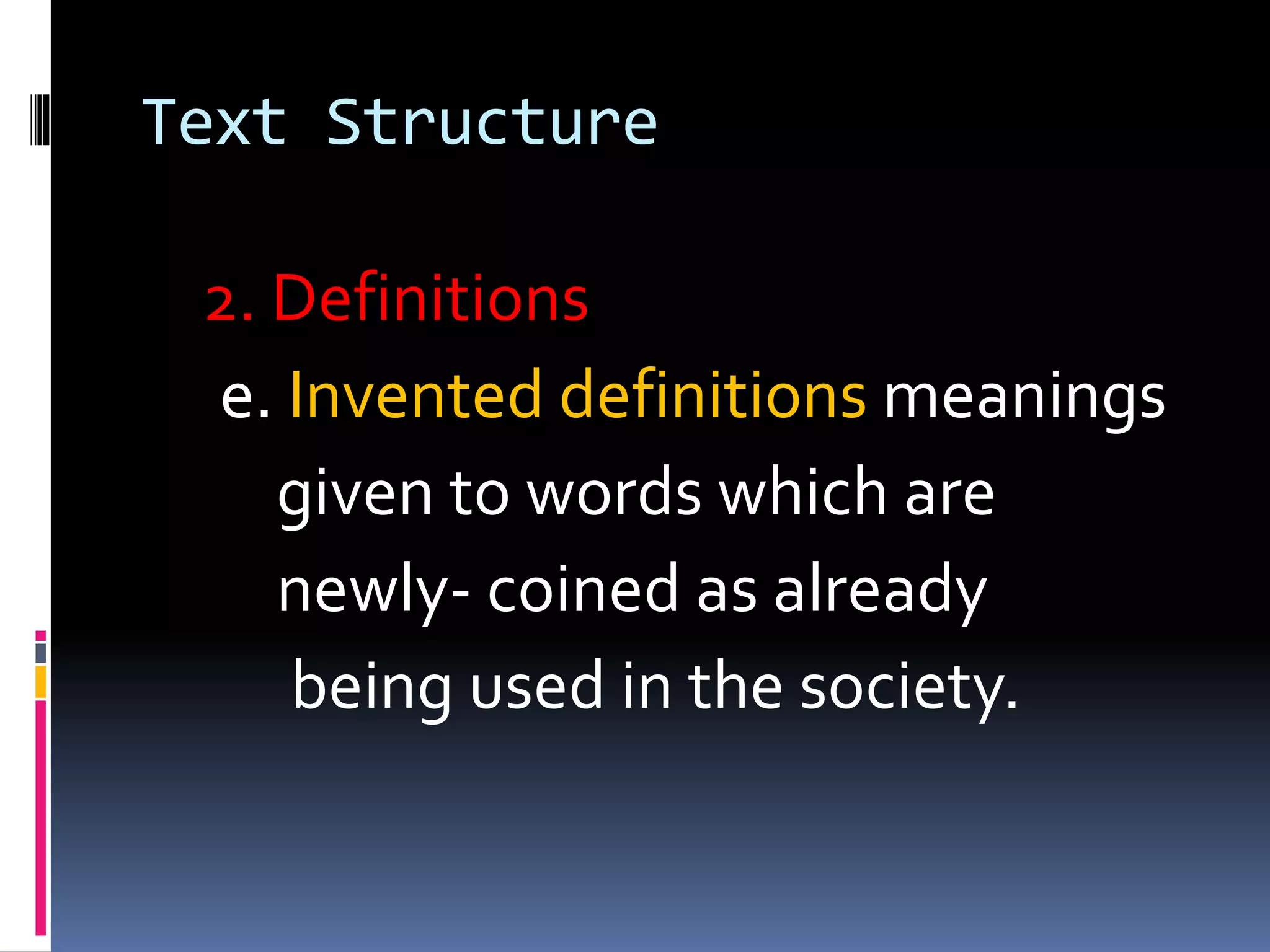 Text Structure

2. Definitions

e. Invented definitions meanings given to words which are newly- coined as already being used in the society.